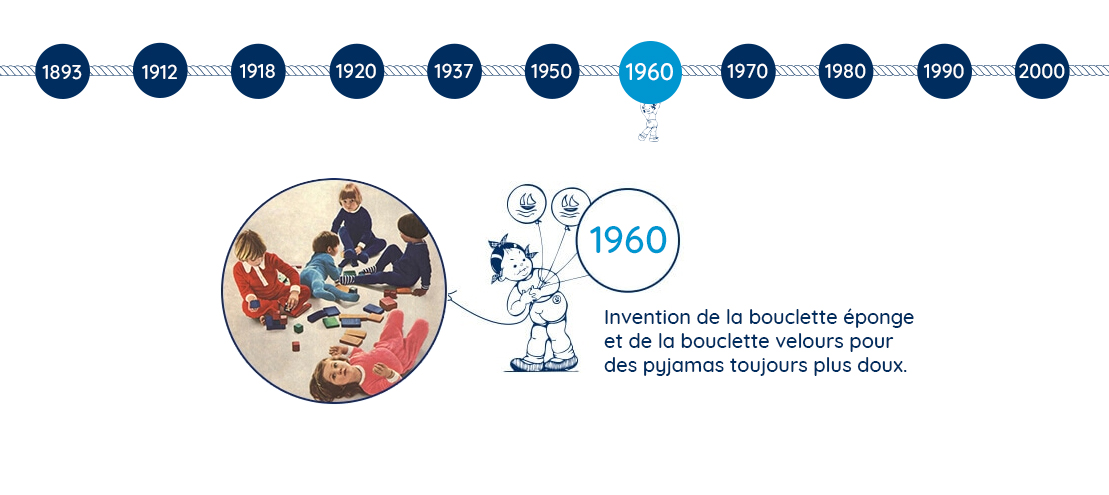 1893 1912 1918 1920 1937 1950 1960 1970 1980 1990 2000

1960

Invention de la bouclette éponge et de la bouclette velours pour des pyjamas toujours plus doux.